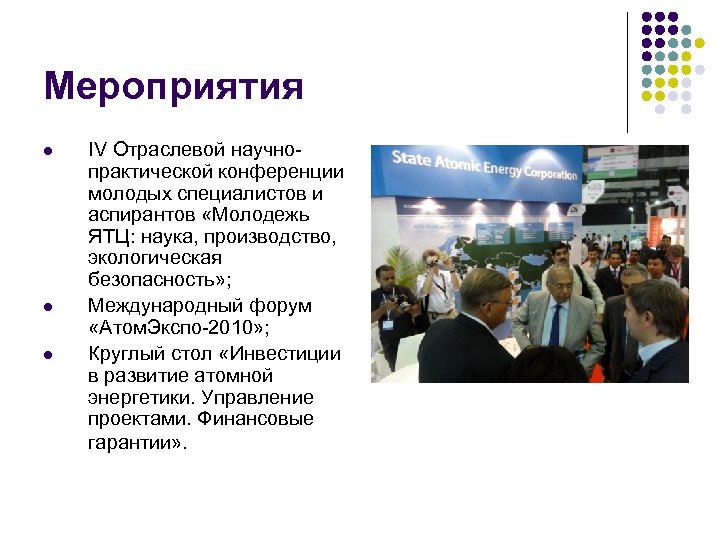 Мероприятия

- IV Отраслевой научно-практической конференции молодых специалистов и аспирантов «Молодежь ЯТЦ: наука, производство, экологическая безопасность»;
- Международный форум «АтомЭкспо-2010»;
- Круглый стол «Инвестиции в развитие атомной энергетики. Управление проектами. Финансовые гарантии».

State Atomic Energy Corporation